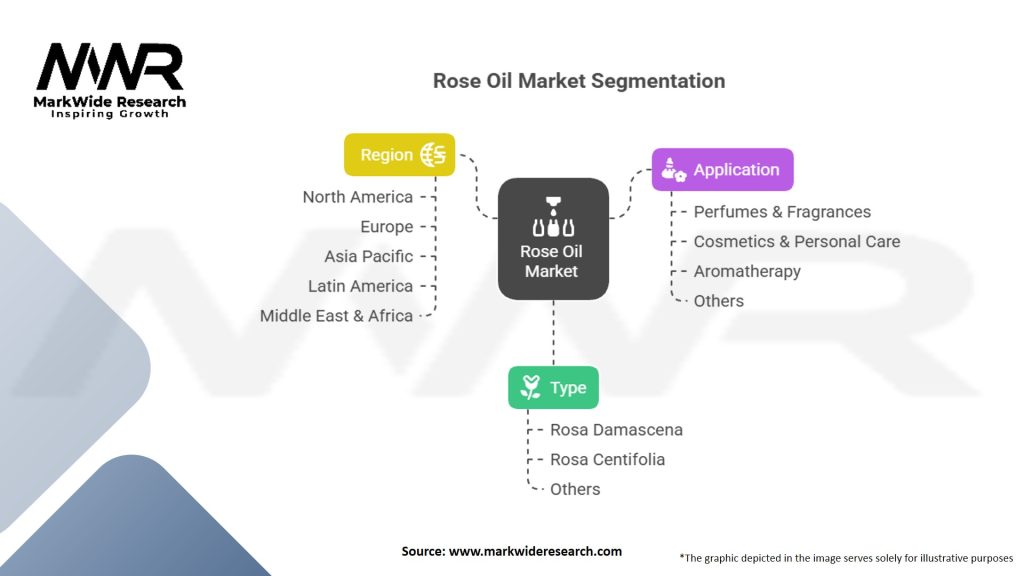 MWR
MarkWide Research
Inspiring Growth

Rose Oil Market Segmentation

Region
North America
Europe
Asia Pacific
Latin America
Middle East & Africa

Rose Oil Market

Application
Perfumes & Fragrances
Cosmetics & Personal Care
Aromatherapy
Others

Type
Rosa Damascena
Rosa Centifolia
Others

Source: www.markwideresearch.com

*The graphic depicted in the image serves solely for illustrative purposes